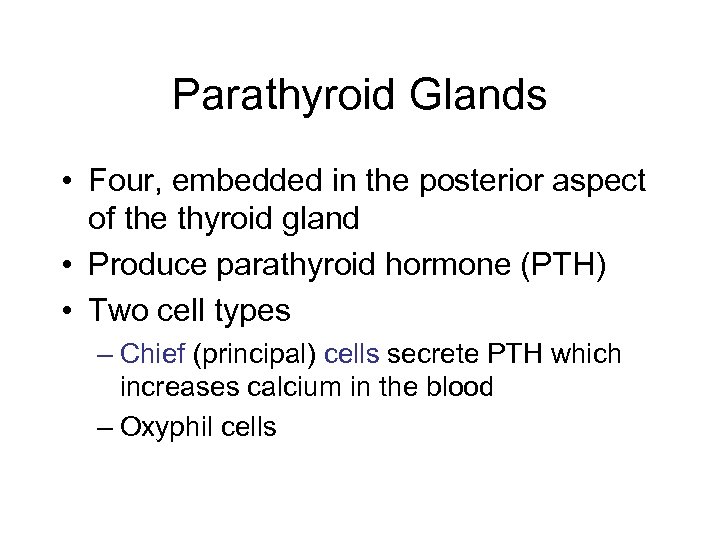 Parathyroid Glands

• Four, embedded in the posterior aspect of the thyroid gland
• Produce parathyroid hormone (PTH)
• Two cell types
– Chief (principal) cells secrete PTH which increases calcium in the blood
– Oxyphil cells